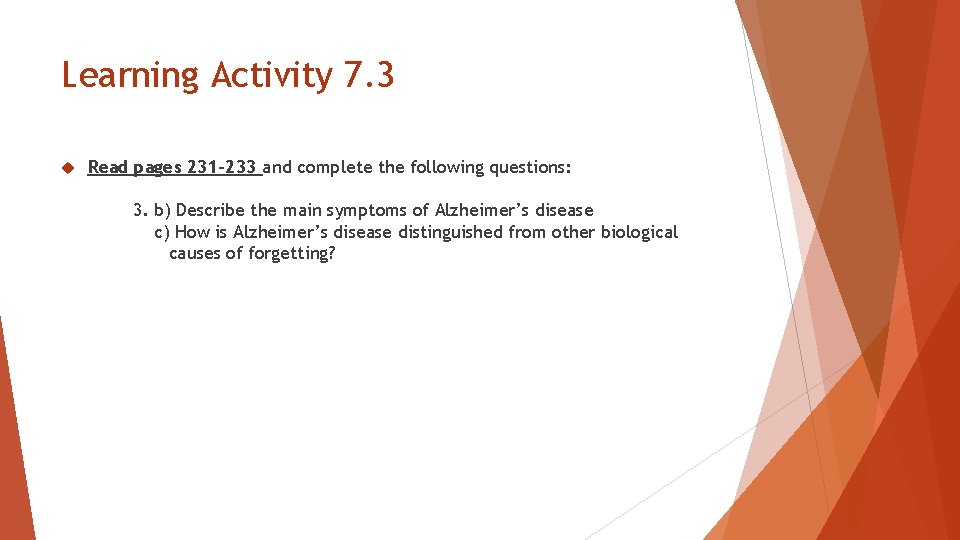 Learning Activity 7.3

Read pages 231-233 and complete the following questions:

3. b) Describe the main symptoms of Alzheimer's disease
c) How is Alzheimer's disease distinguished from other biological causes of forgetting?